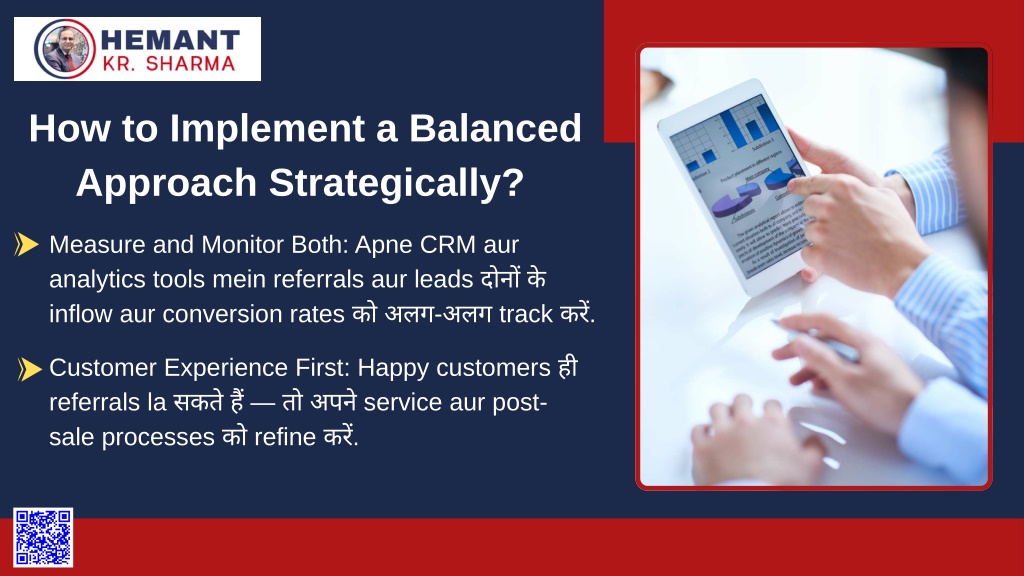 HEMANT
KR. SHARMA

How to Implement a Balanced Approach Strategically?

Measure and Monitor Both: Apne CRM aur analytics tools mein referrals aur leads दोनों के inflow aur conversion rates को अलग-अलग track करें.

Customer Experience First: Happy customers ही referrals la सकते हैं — तो अपने service aur post-sale processes को refine करें.